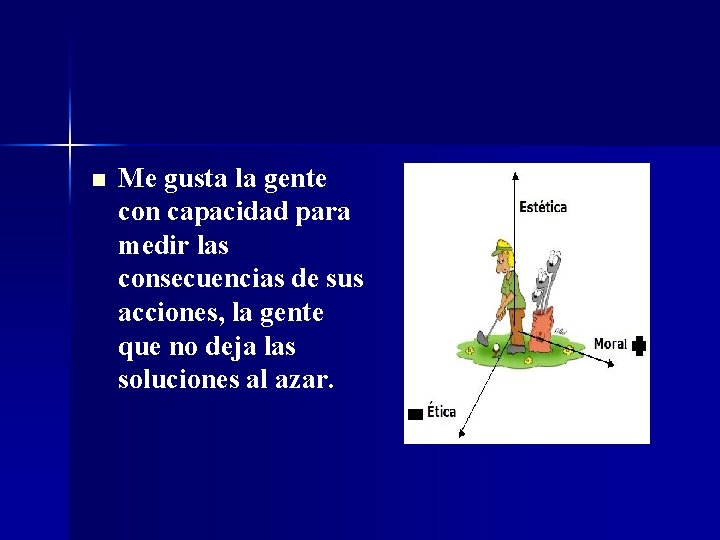 Me gusta la gente con capacidad para medir las consecuencias de sus acciones, la gente que no deja las soluciones al azar.

Estética

Moral

Ética